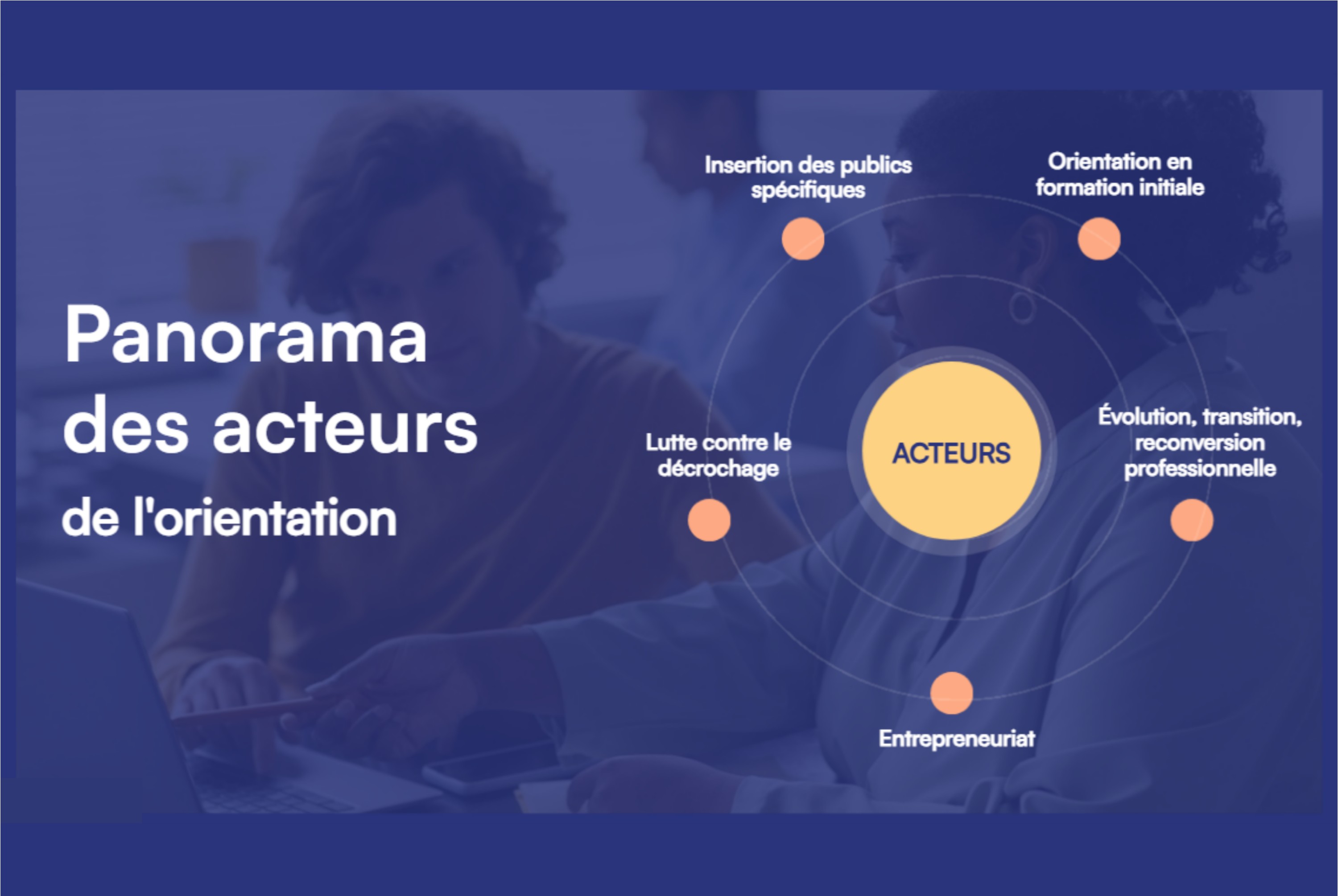 Panorama des acteurs de l'orientation

Insertion des publics spécifiques

Orientation en formation initiale

Lutte contre le décrochage

ACTEURS

Évolution, transition, reconversion professionnelle

Entrepreneuriat